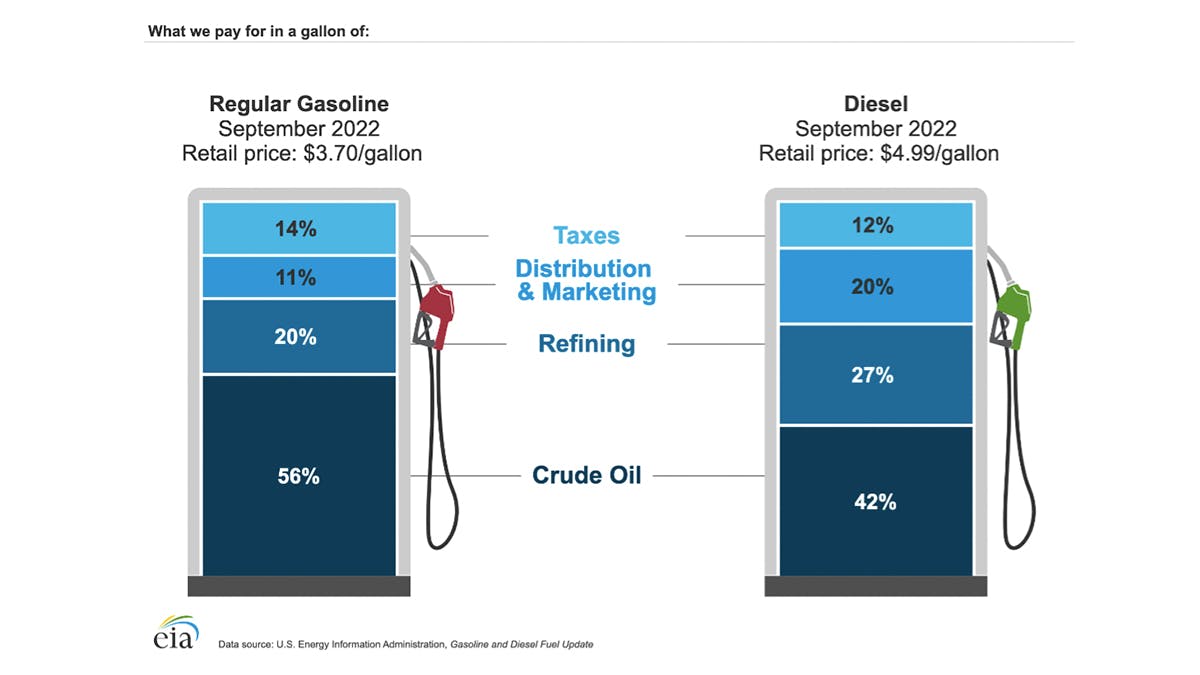 What we pay for in a gallon of:

Regular Gasoline
September 2022
Retail price: $3.70/gallon

14%
11%
20%
56%

Taxes
Distribution & Marketing
Refining
Crude Oil

Diesel
September 2022
Retail price: $4.99/gallon

12%
20%
27%
42%

eia

Data source: U.S. Energy Information Administration, Gasoline and Diesel Fuel Update